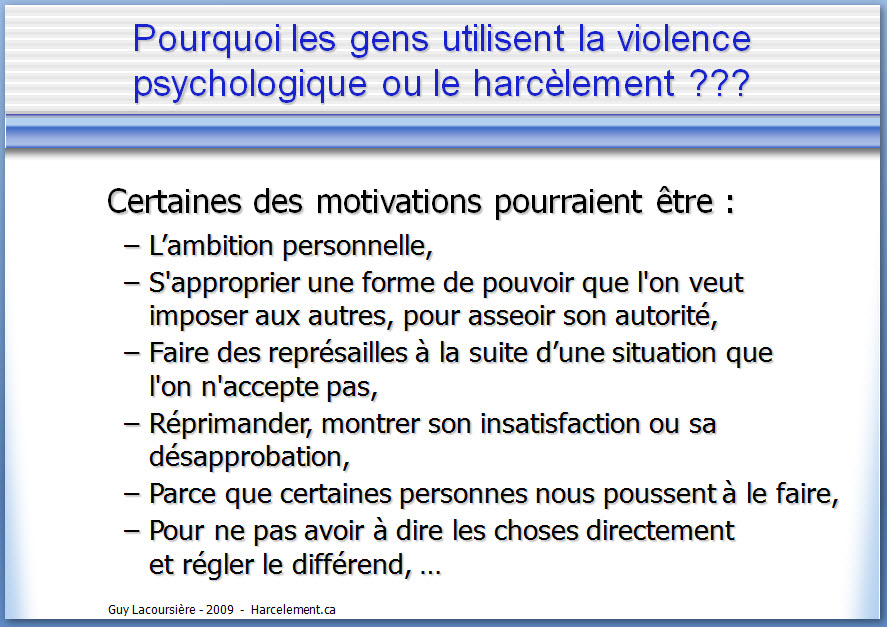 Pourquoi les gens utilisent la violence psychologique ou le harcèlement ???

Certaines des motivations pourraient être :

– L’ambition personnelle,
– S'approprier une forme de pouvoir que l'on veut imposer aux autres, pour asseoir son autorité,
– Faire des représailles à la suite d’une situation que l'on n'accepte pas,
– Réprimander, montrer son insatisfaction ou sa désapprobation,
– Parce que certaines personnes nous poussent à le faire,
– Pour ne pas avoir à dire les choses directement et régler le différend, …

Guy Lacoursière - 2009 - Harcelement.ca